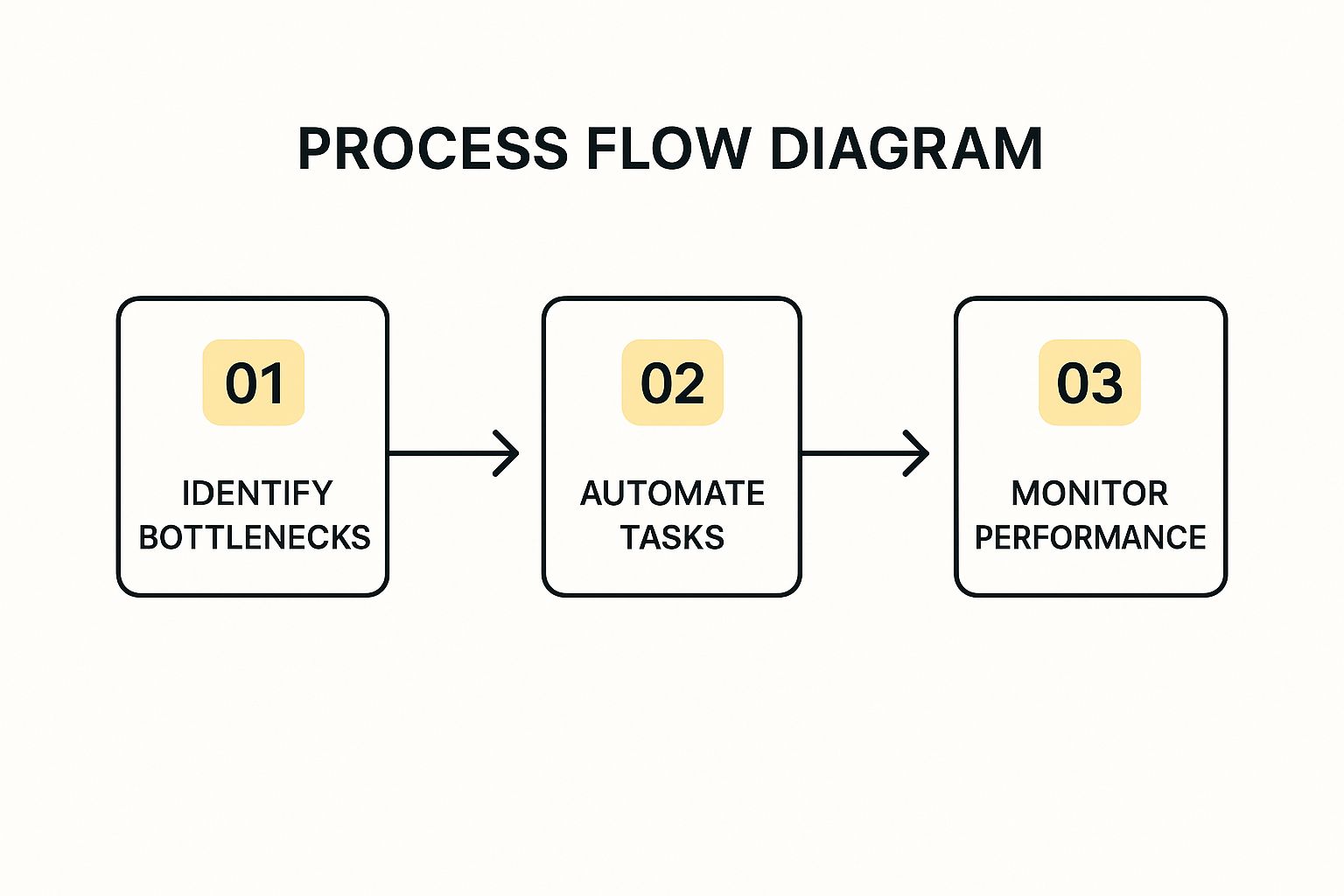 PROCESS FLOW DIAGRAM

01

IDENTIFY BOTTLENECKS

02

AUTOMATE TASKS

03

MONITOR PERFORMANCE